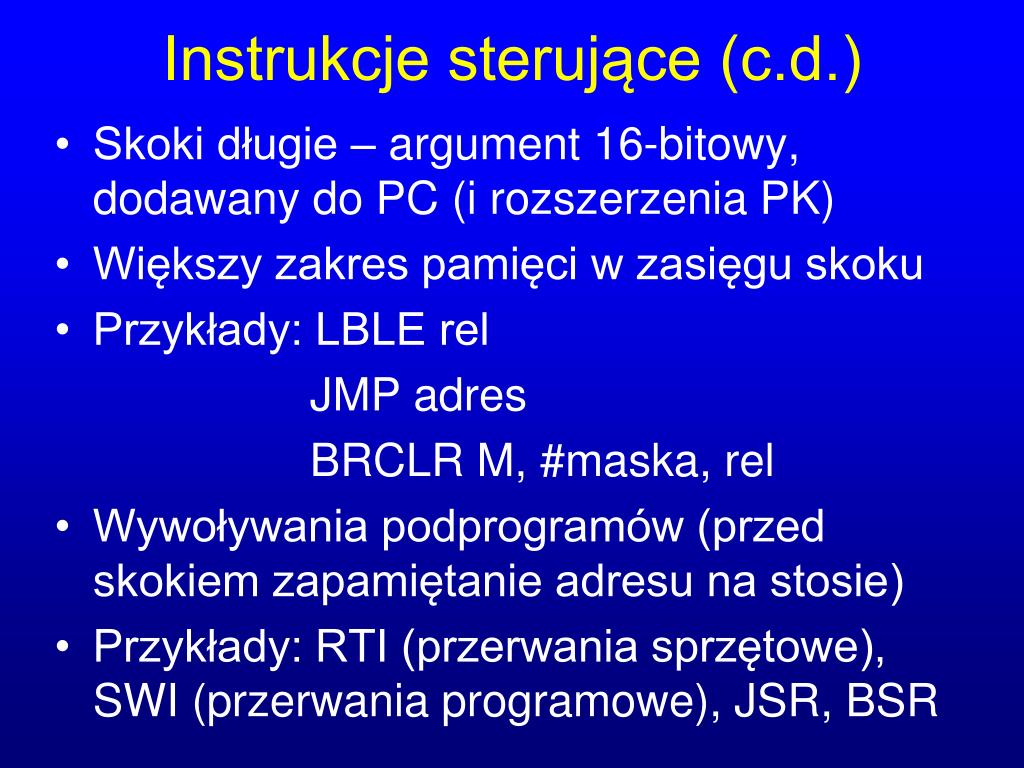 Instrukcje sterujące (c.d.)

• Skoki długie – argument 16-bitowy, dodawany do PC (i rozszerzenia PK)
• Większy zakres pamięci w zasięgu skoku
• Przykłady: LBLE rel
JMP adres
BRCLR M, #maska, rel
• Wywoływania podprogramów (przed skokiem zapamiętanie adresu na stosie)
• Przykłady: RTI (przerwania sprzętowe), SWI (przerwania programowe), JSR, BSR